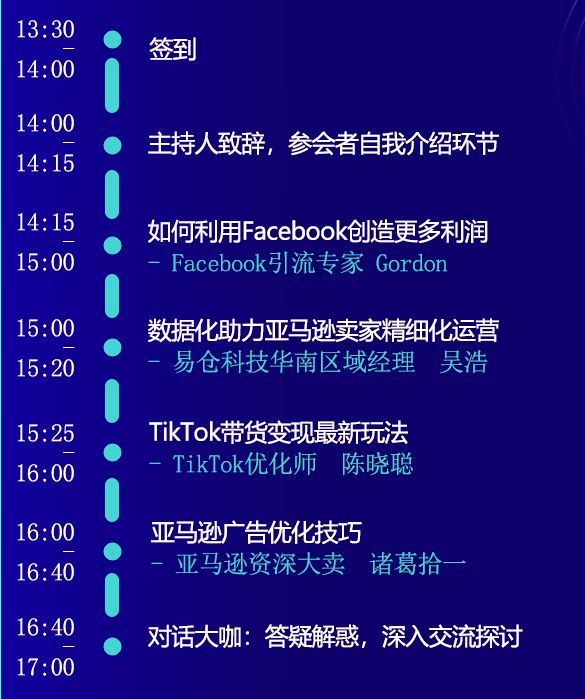 13:30
-
14:00

签到

14:00
-
14:15

主持人致辞，参会者自我介绍环节

14:15
-
15:00

如何利用Facebook创造更多利润
- Facebook引流专家 Gordon

15:00
-
15:20

数据化助力亚马逊卖家精细化运营
- 易仓科技华南区域经理 吴浩

15:25
-
16:00

TikTok带货变现最新玩法
- TikTok优化师 陈晓聪

16:00
-
16:40

亚马逊广告优化技巧
- 亚马逊资深大卖 诸葛拾一

16:40
-
17:00

对话大咖：答疑解惑，深入交流探讨